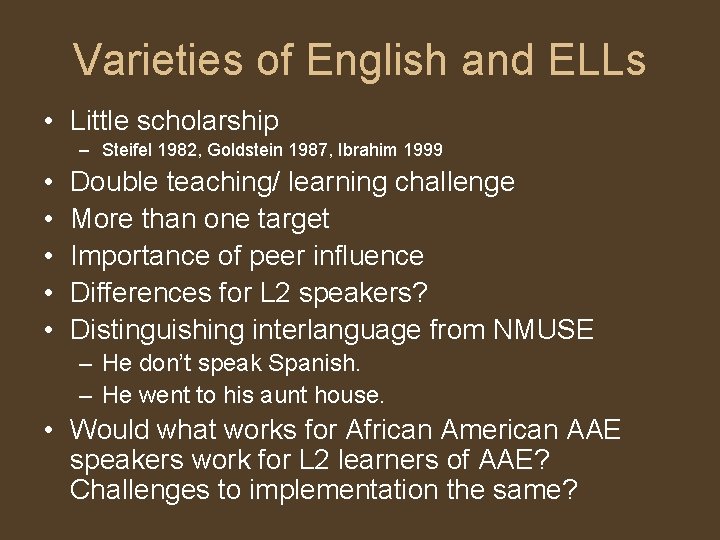 Varieties of English and ELLs

• Little scholarship
  – Steifel 1982, Goldstein 1987, Ibrahim 1999
• Double teaching/ learning challenge
• More than one target
• Importance of peer influence
• Differences for L2 speakers?
• Distinguishing interlanguage from NMUSE
  – He don't speak Spanish.
  – He went to his aunt house.
• Would what works for African American AAE speakers work for L2 learners of AAE? Challenges to implementation the same?